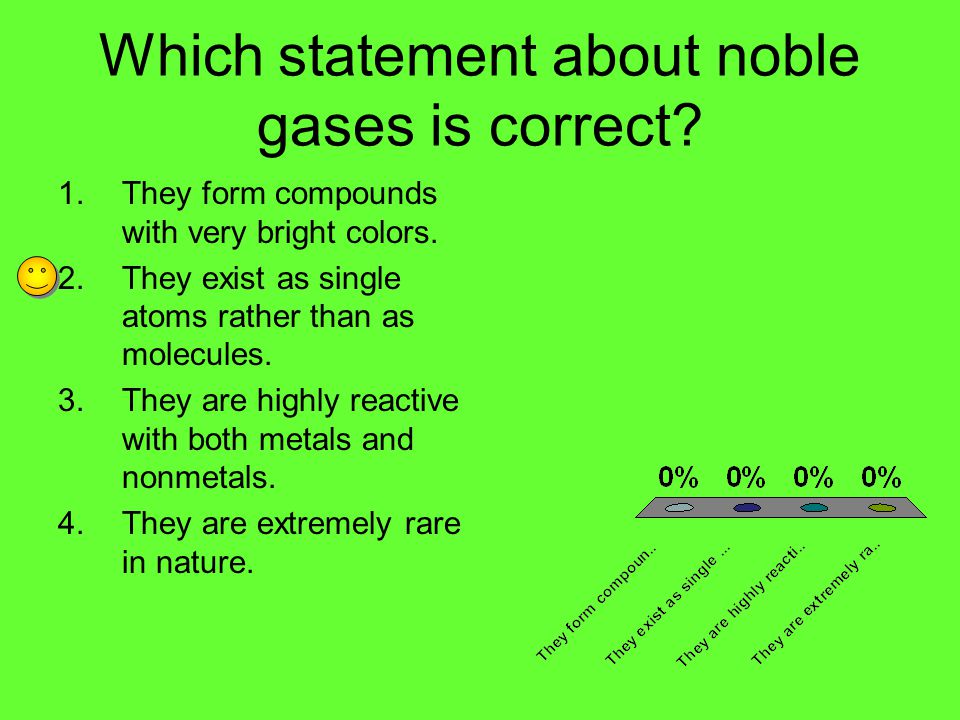 Which statement about noble gases is correct?

1. They form compounds with very bright colors.
2. They exist as single atoms rather than as molecules.
3. They are highly reactive with both metals and nonmetals.
4. They are extremely rare in nature.

0% 0% 0% 0%

They form compoun..
They exist as single ...
They are highly reacti..
They are extremely ra..